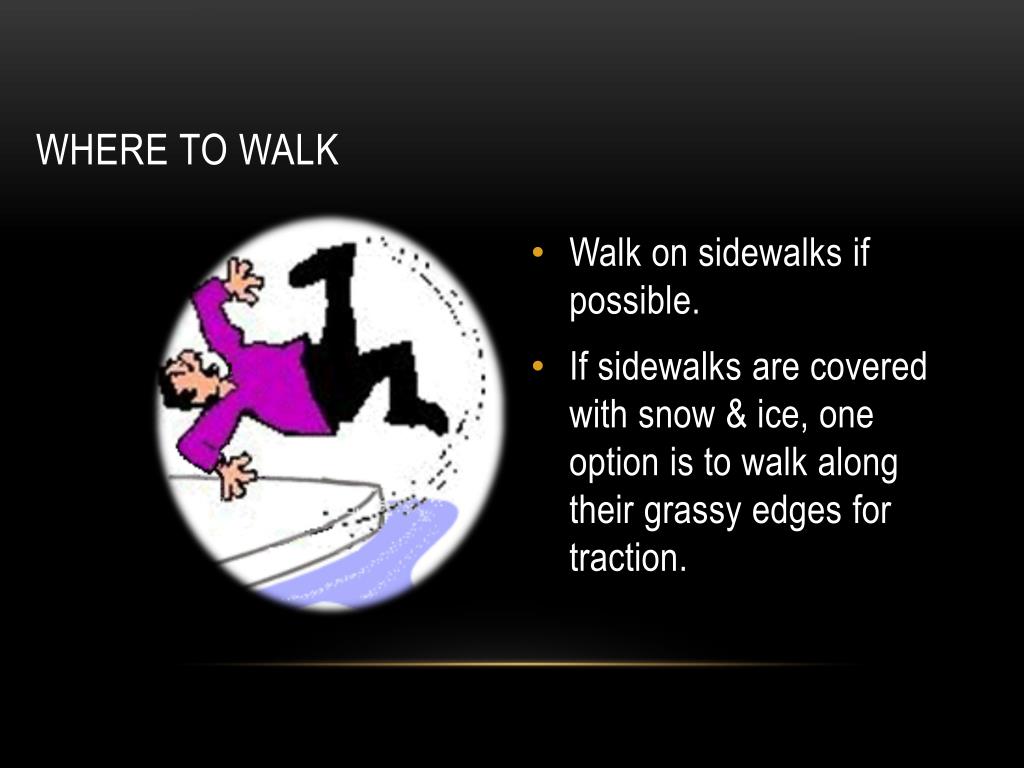 WHERE TO WALK

• Walk on sidewalks if possible.
• If sidewalks are covered with snow & ice, one option is to walk along their grassy edges for traction.